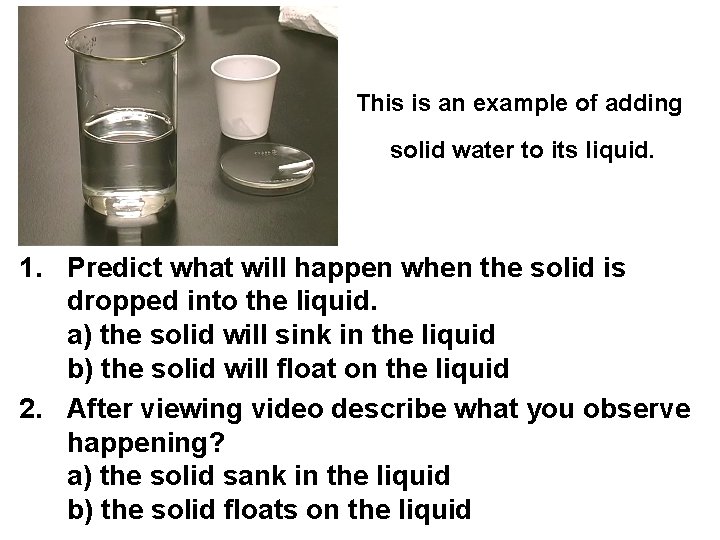 This is an example of adding solid water to its liquid.

1. Predict what will happen when the solid is dropped into the liquid.
a) the solid will sink in the liquid
b) the solid will float on the liquid

2. After viewing video describe what you observe happening?
a) the solid sank in the liquid
b) the solid floats on the liquid